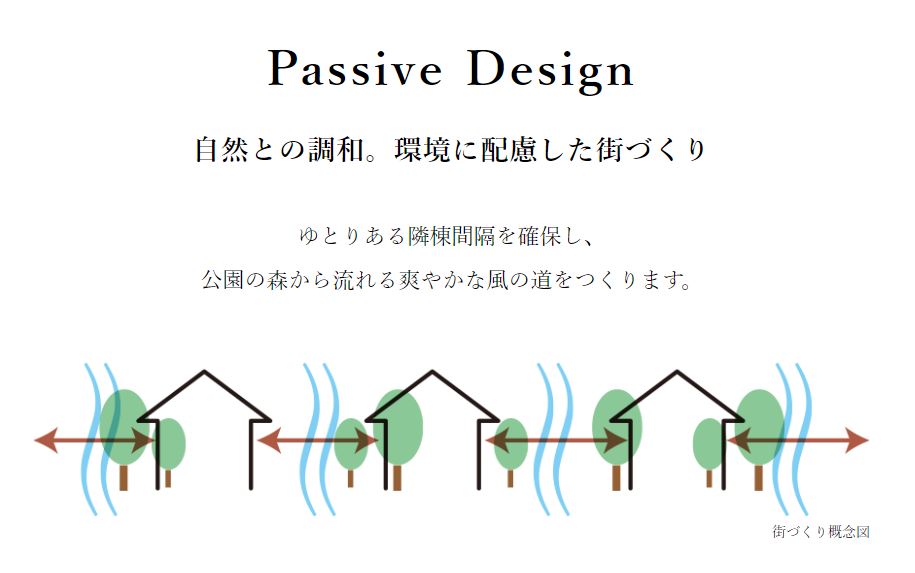 Passive Design

自然との調和。環境に配慮した街づくり

ゆとりある隣棟間隔を確保し、
公園の森から流れる爽やかな風の道をつくります。

街づくり概念図